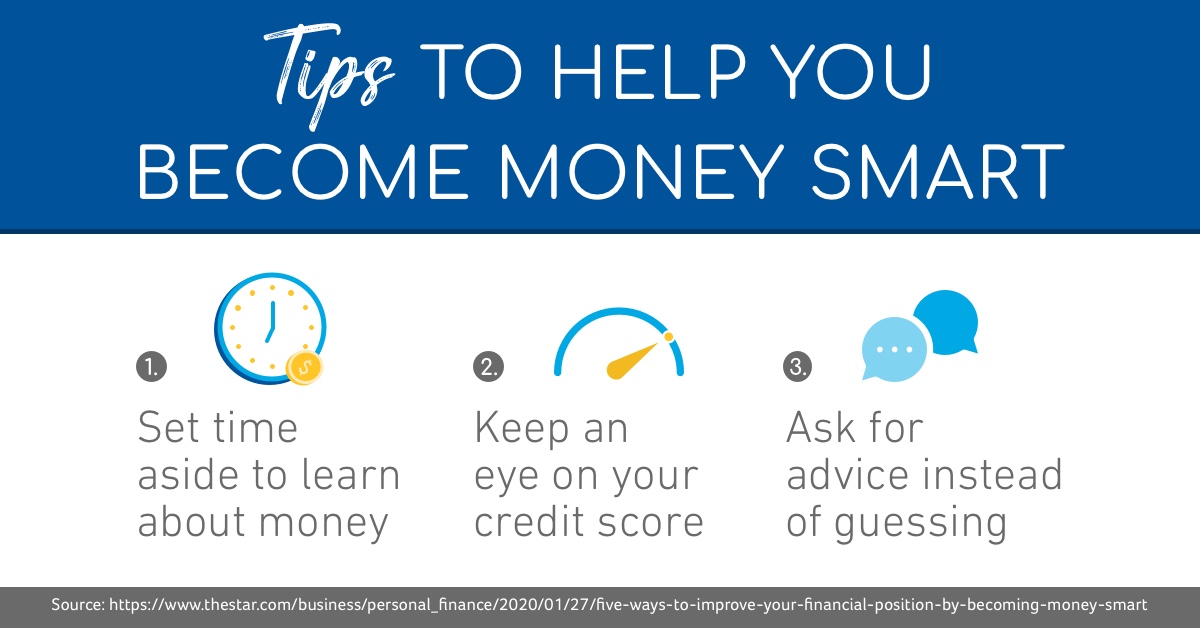 Tips TO HELP YOU BECOME MONEY SMART

1. Set time aside to learn about money

2. Keep an eye on your credit score

3. Ask for advice instead of guessing

Source: https://www.thestar.com/business/personal_finance/2020/01/27/five-ways-to-improve-your-financial-position-by-becoming-money-smart